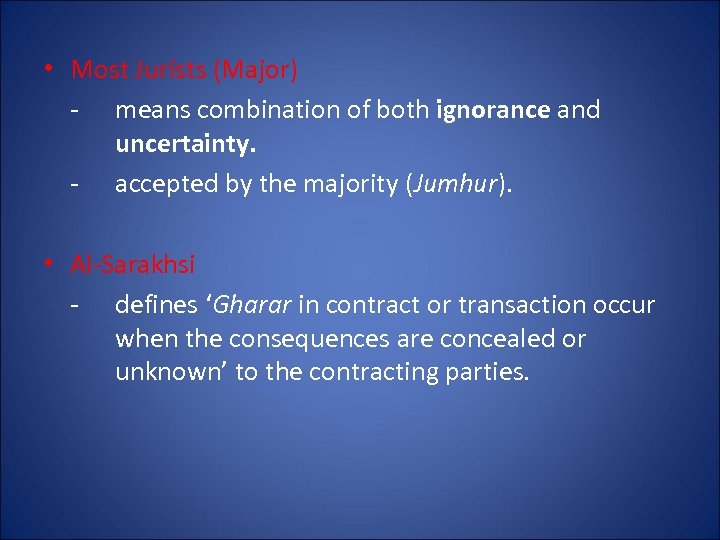 • Most Jurists (Major)
- means combination of both ignorance and uncertainty.
- accepted by the majority (Jumhur).

• Al-Sarakhsi
- defines ‘Gharar in contract or transaction occur when the consequences are concealed or unknown’ to the contracting parties.